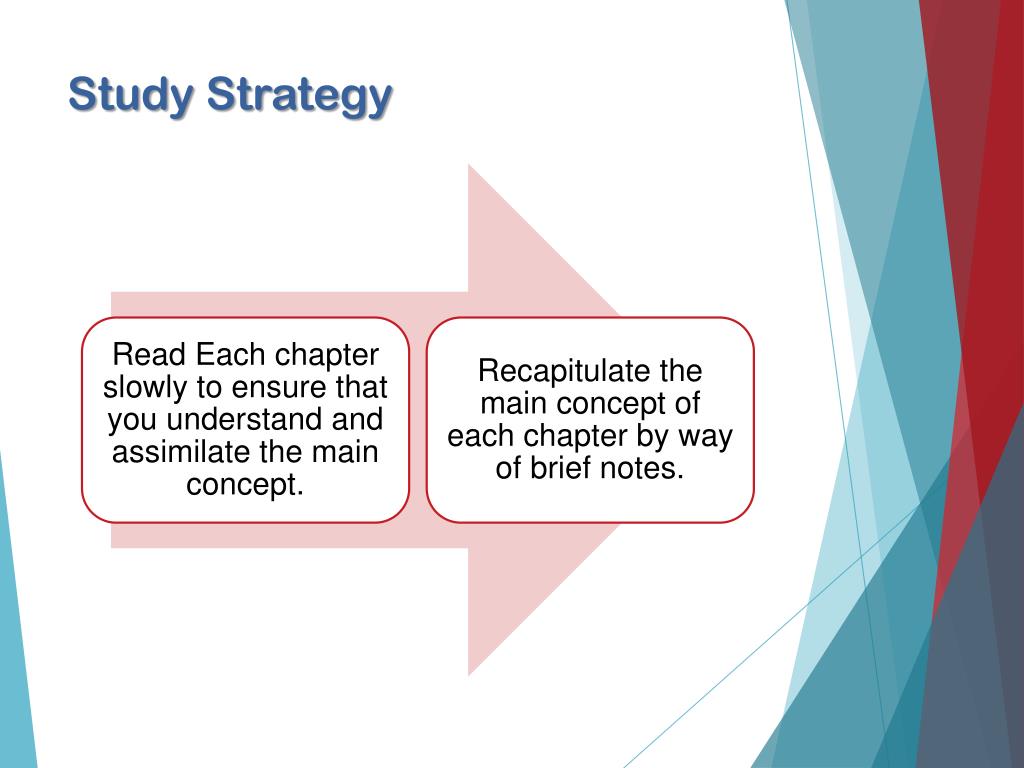 Study Strategy

Read Each chapter slowly to ensure that you understand and assimilate the main concept.

Recapitulate the main concept of each chapter by way of brief notes.